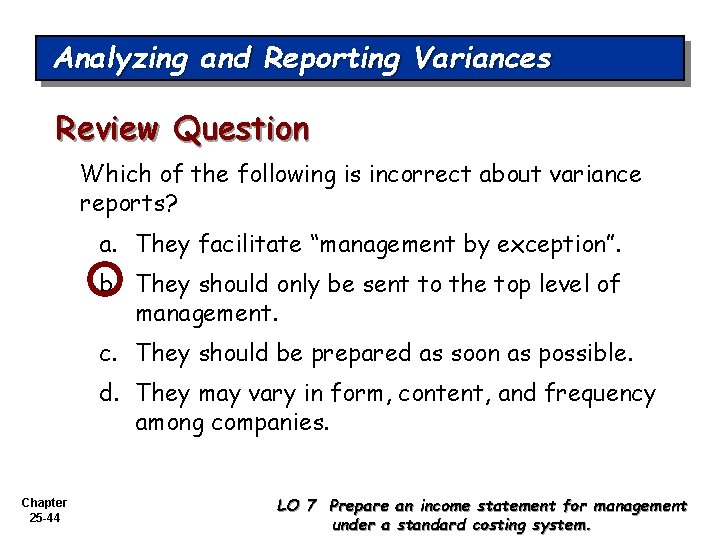 Analyzing and Reporting Variances

Review Question

Which of the following is incorrect about variance reports?

a. They facilitate “management by exception”.

b. They should only be sent to the top level of management.

c. They should be prepared as soon as possible.

d. They may vary in form, content, and frequency among companies.

Chapter 25-44

LO 7 Prepare an income statement for management under a standard costing system.